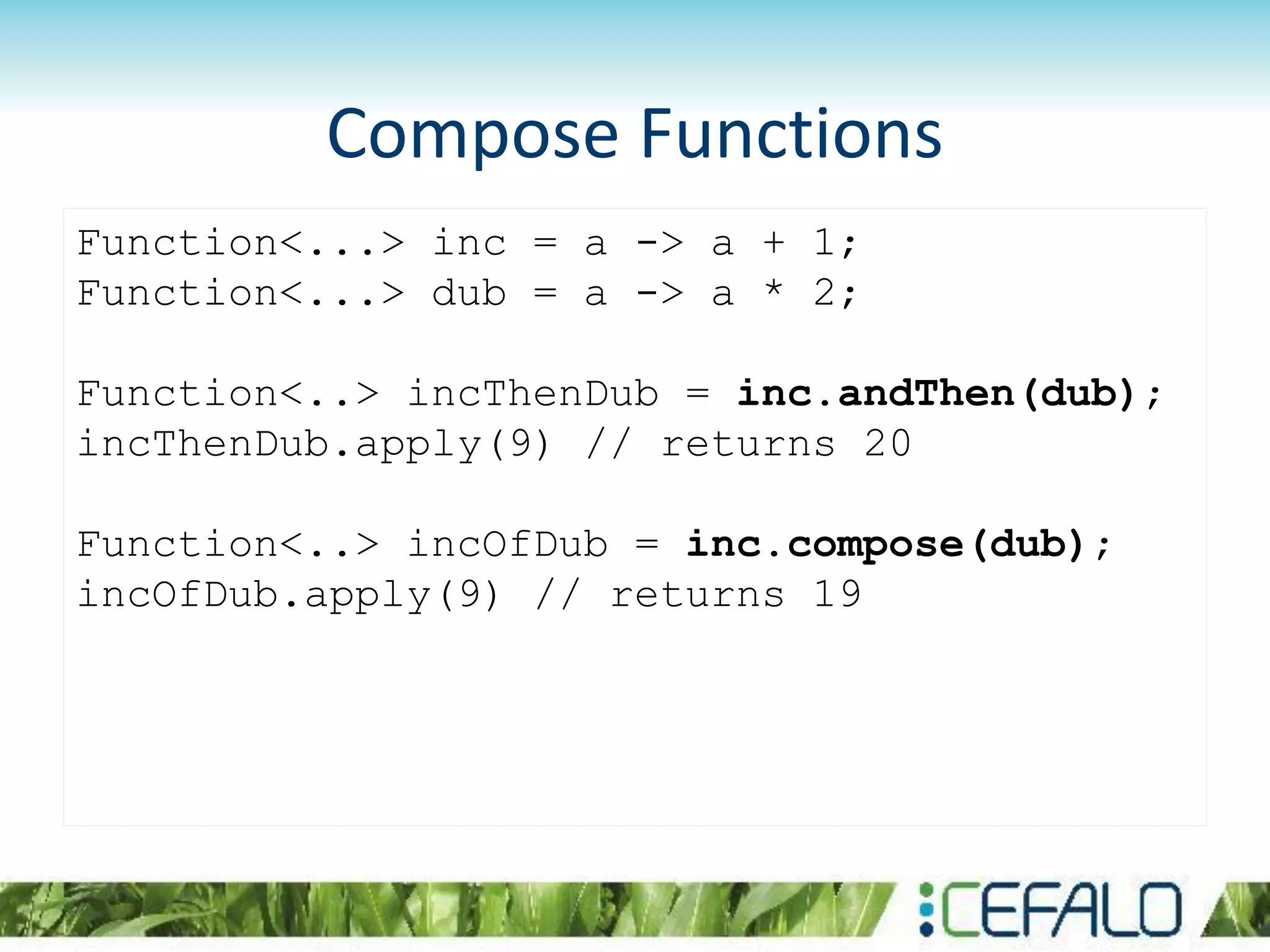 Compose Functions

Function<...> inc = a -> a + 1;
Function<...> dub = a -> a * 2;

Function<..> incThenDub = inc.andThen(dub);
incThenDub.apply(9) // returns 20

Function<..> incOfDub = inc.compose(dub);
incOfDub.apply(9) // returns 19

CEFALO